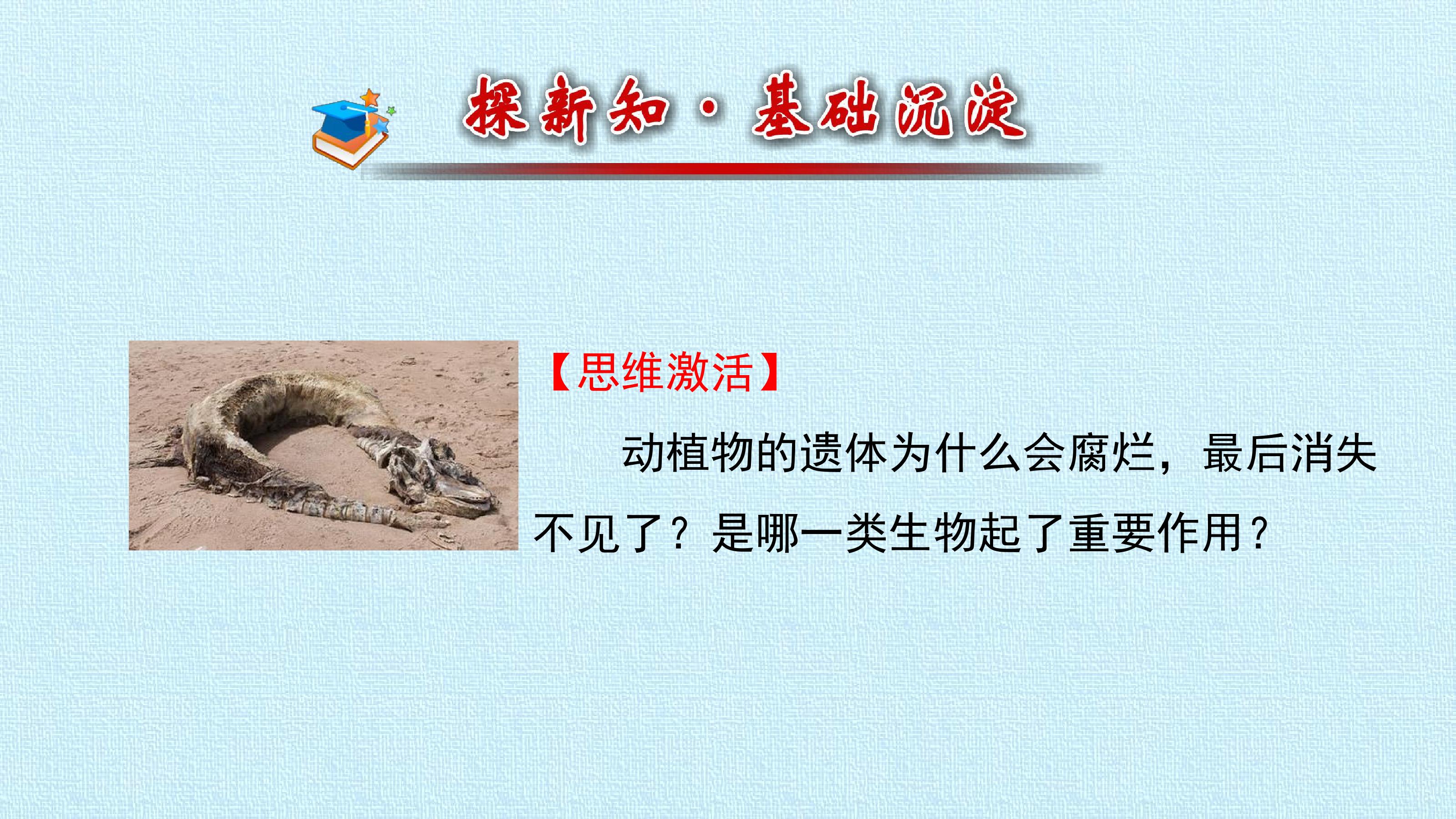 探新知·基础沉淀

【思维激活】

动植物的遗体为什么会腐烂，最后消失不见了？是哪一类生物起了重要作用？